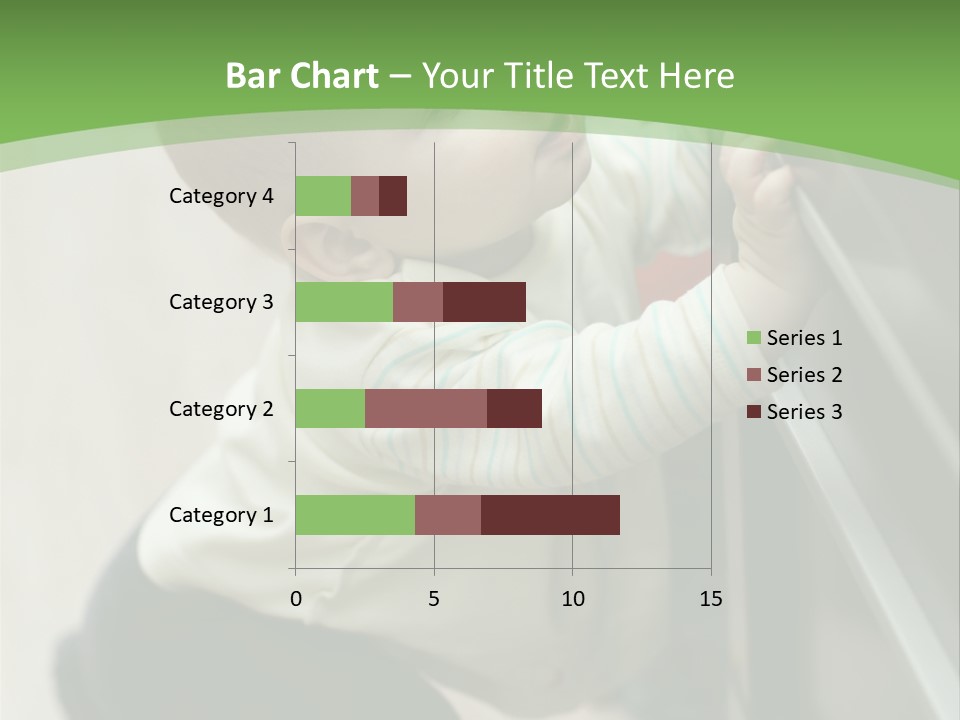 Bar Chart – Your Title Text Here

Category 4
Category 3
Category 2
Category 1

0
5
10
15

Series 1
Series 2
Series 3